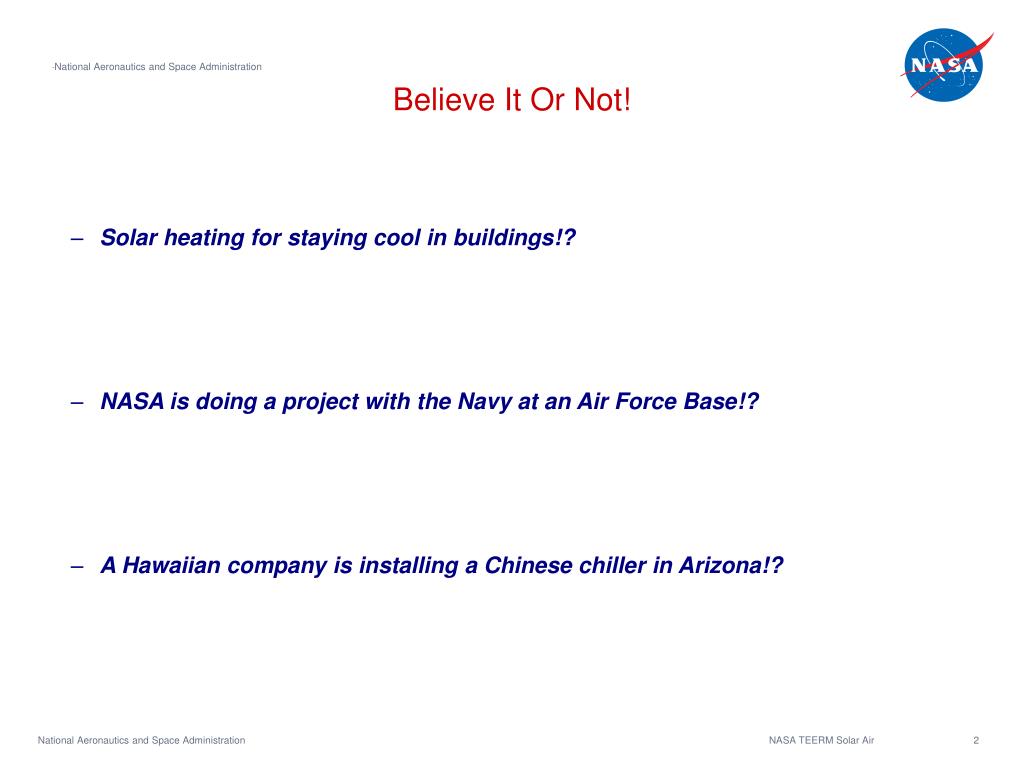 National Aeronautics and Space Administration

NASA

Believe It Or Not!

– Solar heating for staying cool in buildings!?

– NASA is doing a project with the Navy at an Air Force Base!?

– A Hawaiian company is installing a Chinese chiller in Arizona!?

National Aeronautics and Space Administration

NASA TEERM Solar Air

2